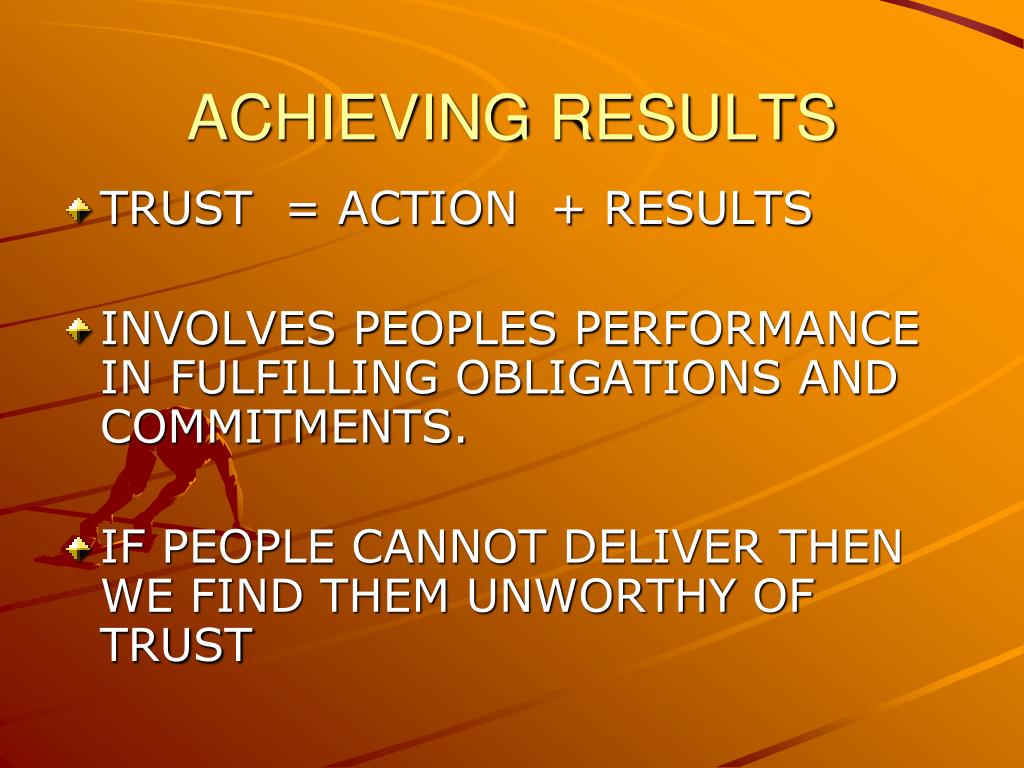 ACHIEVING RESULTS

TRUST = ACTION + RESULTS

INVOLVES PEOPLES PERFORMANCE IN FULFILLING OBLIGATIONS AND COMMITMENTS.

IF PEOPLE CANNOT DELIVER THEN WE FIND THEM UNWORTHY OF TRUST